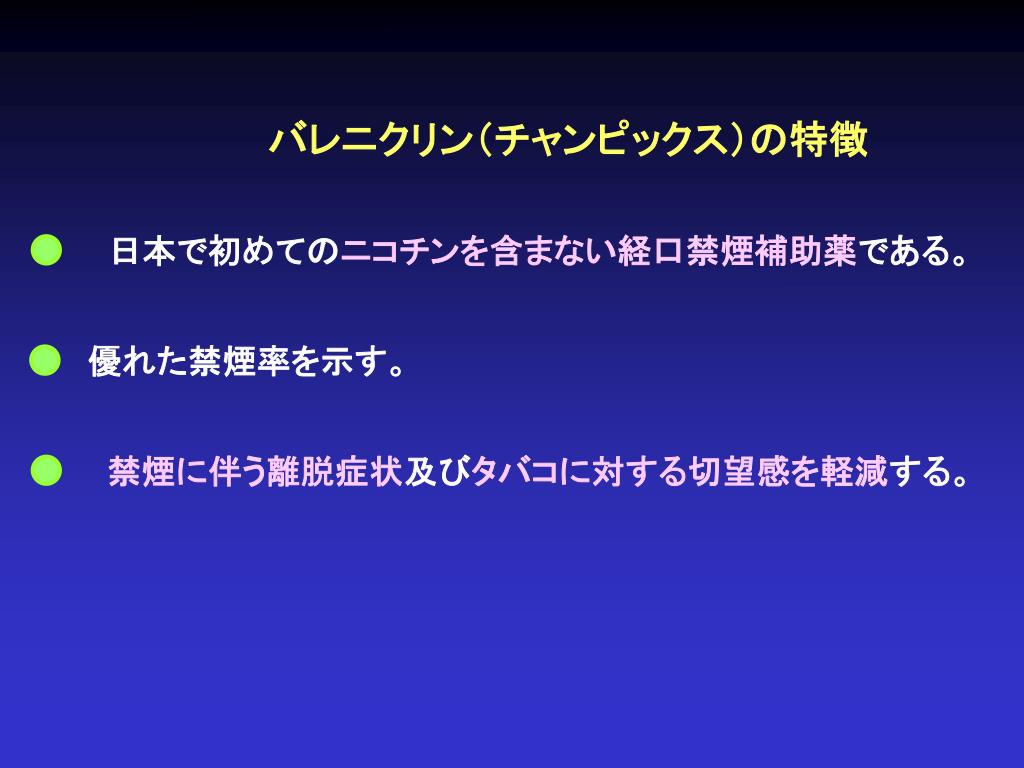 バレニクリン（チャンピックス）の特徴

● 日本で初めてのニコチンを含まない経口禁煙補助薬である。

● 優れた禁煙率を示す。

● 禁煙に伴う離脱症状及びタバコに対する切望感を軽減する。